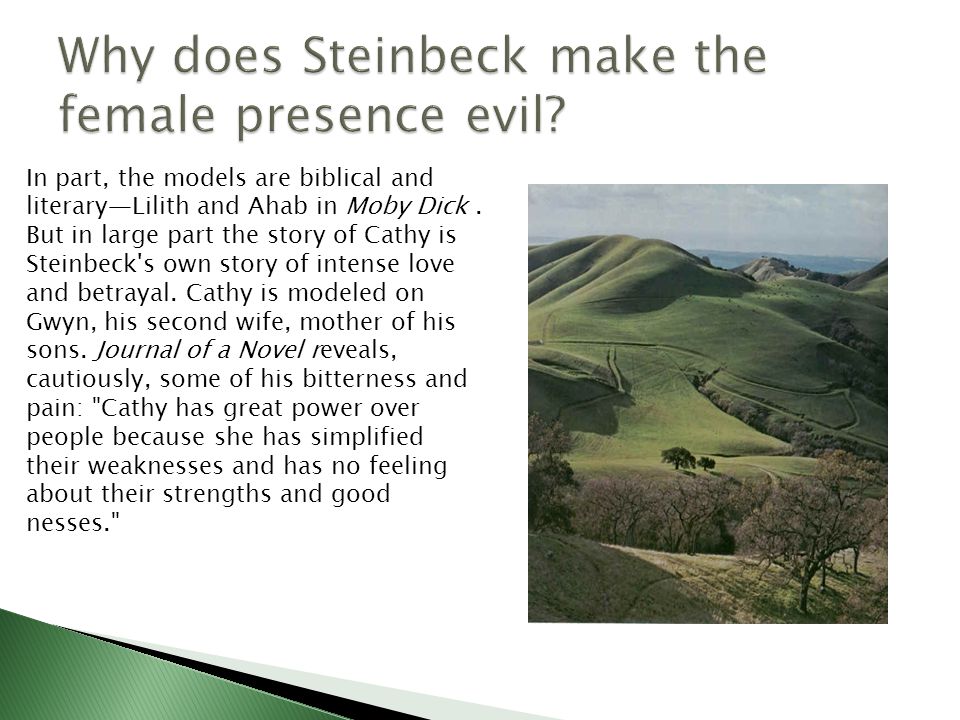 Why does Steinbeck make the female presence evil?

In part, the models are biblical and literary—Lilith and Ahab in Moby Dick . But in large part the story of Cathy is Steinbeck's own story of intense love and betrayal. Cathy is modeled on Gwyn, his second wife, mother of his sons. Journal of a Novel reveals, cautiously, some of his bitterness and pain: "Cathy has great power over people because she has simplified their weaknesses and has no feeling about their strengths and good nesses."